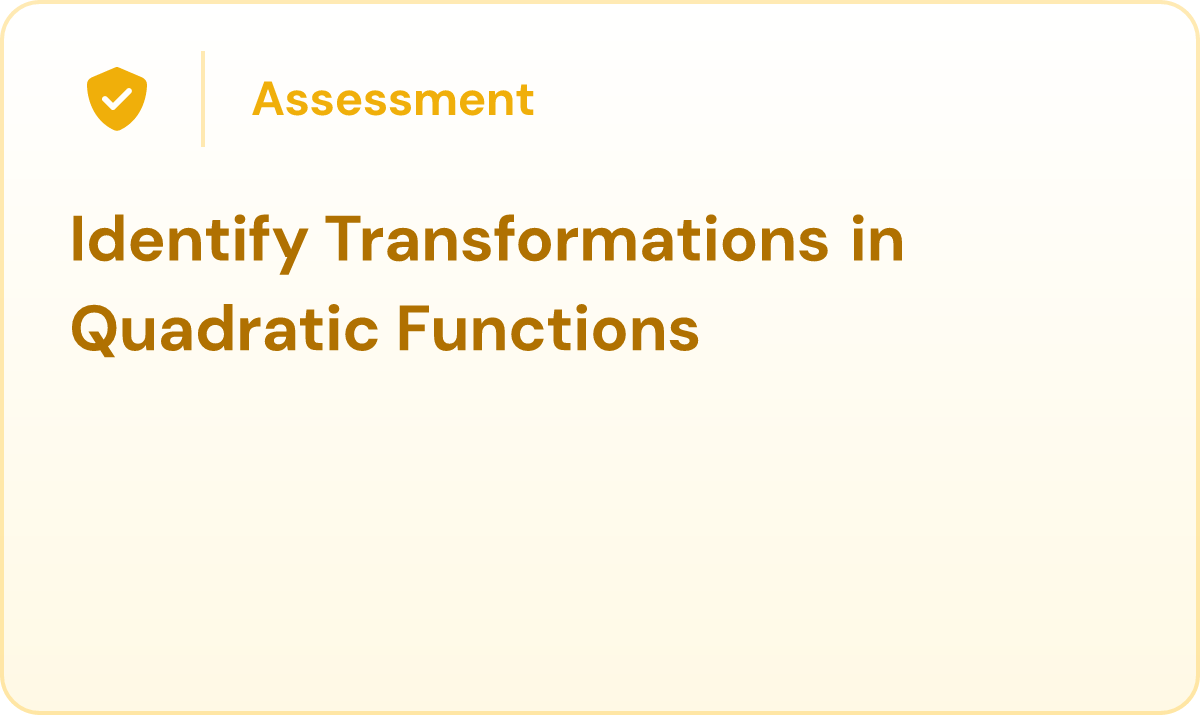 Assessment

Identify Transformations in Quadratic Functions